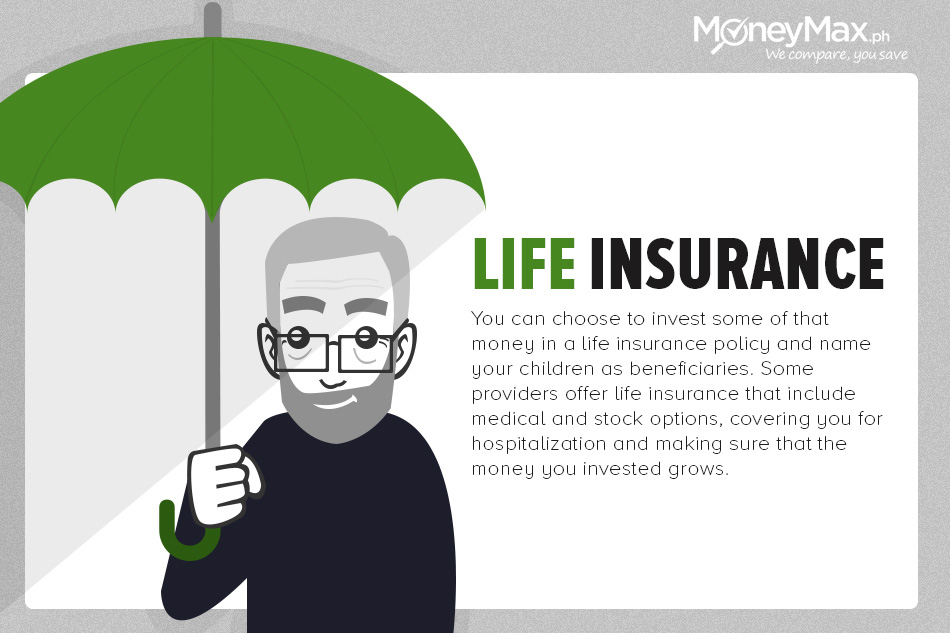 MoneyMax.ph
We compare, you save

LIFE INSURANCE

You can choose to invest some of that money in a life insurance policy and name your children as beneficiaries. Some providers offer life insurance that include medical and stock options, covering you for hospitalization and making sure that the money you invested grows.